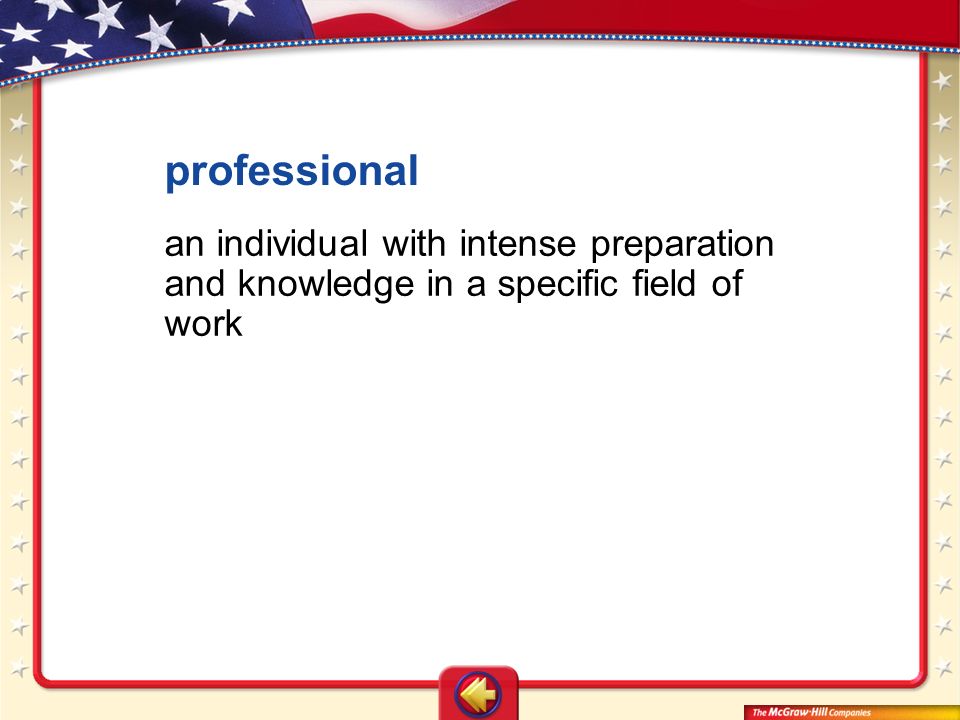 professional

an individual with intense preparation and knowledge in a specific field of work

The McGraw-Hill Companies